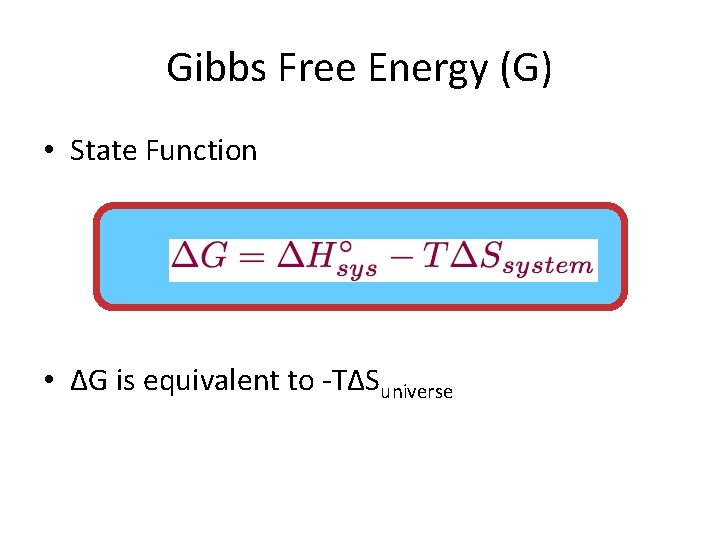 Gibbs Free Energy (G)

• State Function

$\Delta G = \Delta H^{\circ}_{sys} - T\Delta S_{system}$

• $\Delta G$ is equivalent to $-T\Delta S_{universe}$